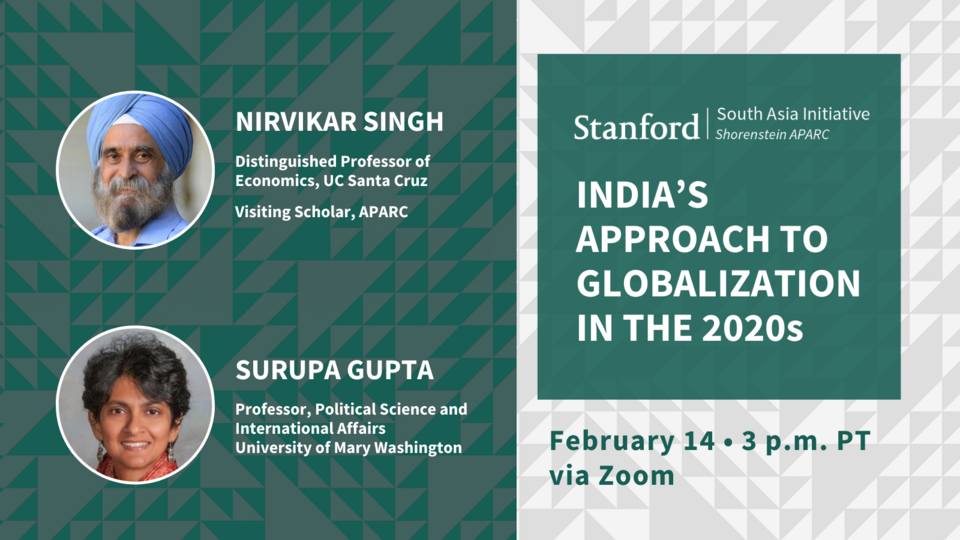 NIRVIKAR SINGH

Distinguished Professor of Economics, UC Santa Cruz

Visiting Scholar, APARC

SURUPA GUPTA

Professor, Political Science and International Affairs
University of Mary Washington

Stanford | South Asia Initiative
Shorenstein APARC

INDIA'S APPROACH TO GLOBALIZATION IN THE 2020s

February 14 • 3 p.m. PT
via Zoom